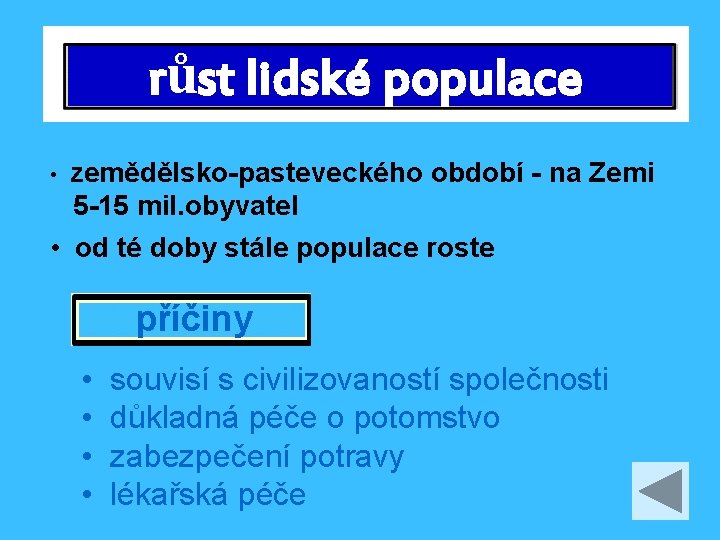 růst lidské populace

• zemědělsko-pasteveckého období - na Zemi 5-15 mil.obyvatel
• od té doby stále populace roste

příčiny

• souvisí s civilizovaností společnosti
• důkladná péče o potomstvo
• zabezpečení potravy
• lékařská péče